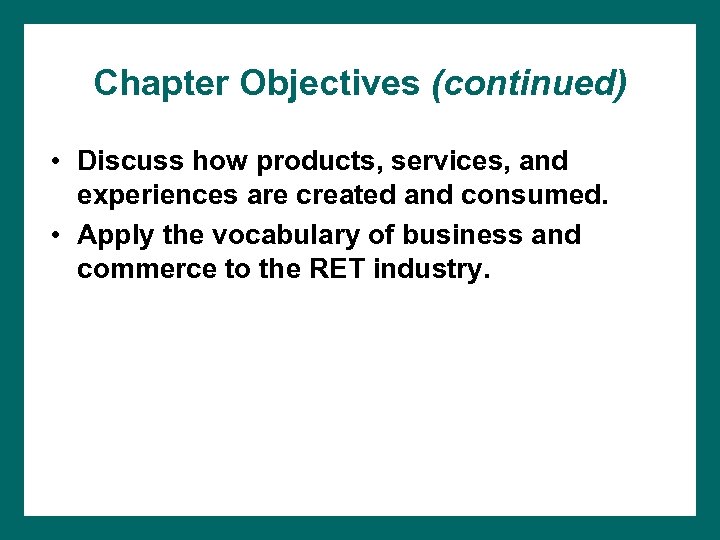 Chapter Objectives (continued)

• Discuss how products, services, and experiences are created and consumed.

• Apply the vocabulary of business and commerce to the RET industry.